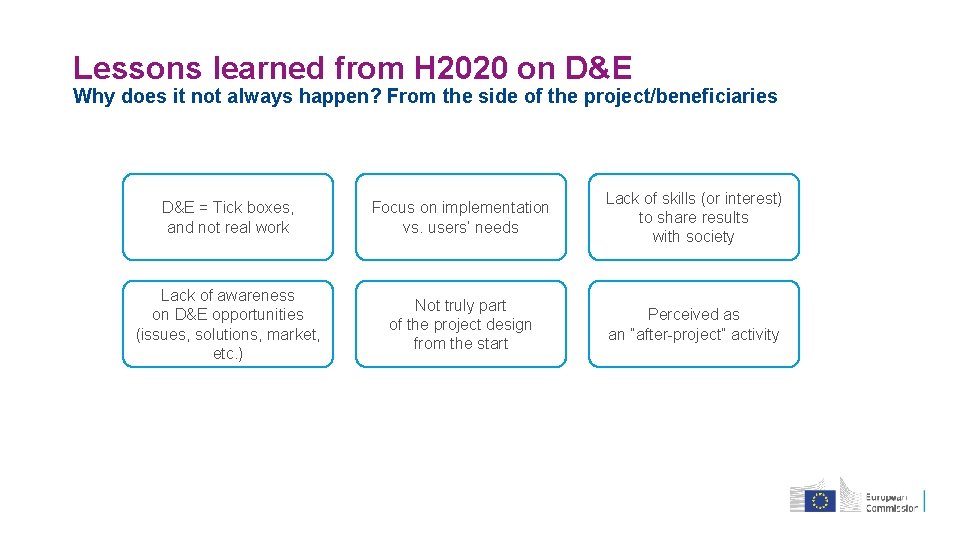 Lessons learned from H2020 on D&E
Why does it not always happen? From the side of the project/beneficiaries

D&E = Tick boxes, and not real work

Focus on implementation vs. users' needs

Lack of skills (or interest) to share results with society

Lack of awareness on D&E opportunities (issues, solutions, market, etc.)

Not truly part of the project design from the start

Perceived as an "after-project" activity

European Commission